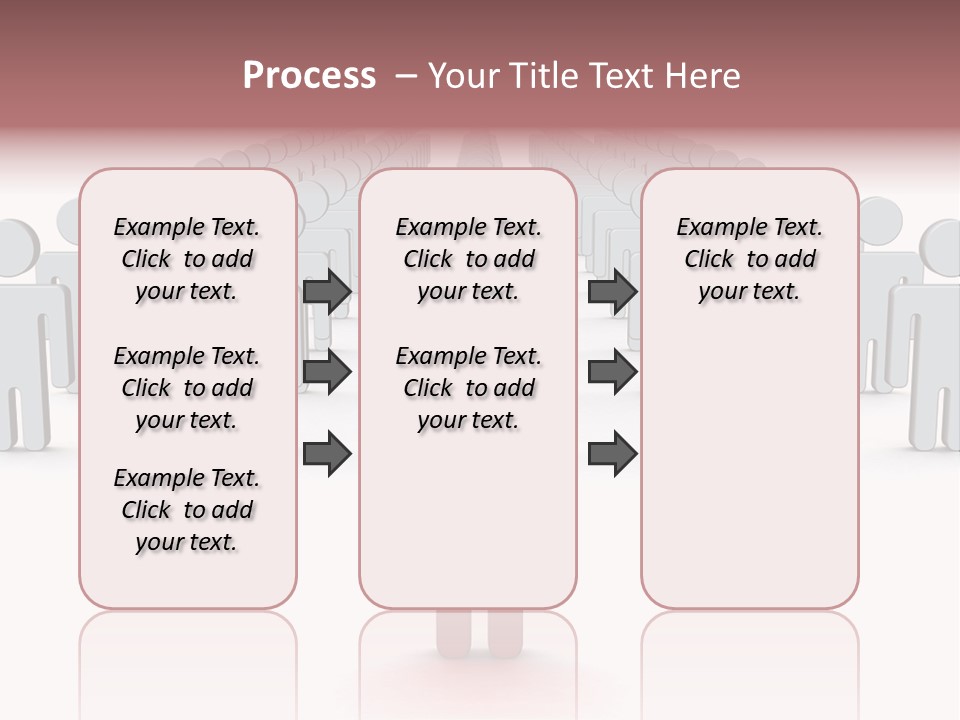 Process – Your Title Text Here

Example Text. Click to add your text.

Example Text. Click to add your text.

Example Text. Click to add your text.

Example Text. Click to add your text.

Example Text. Click to add your text.

Example Text. Click to add your text.